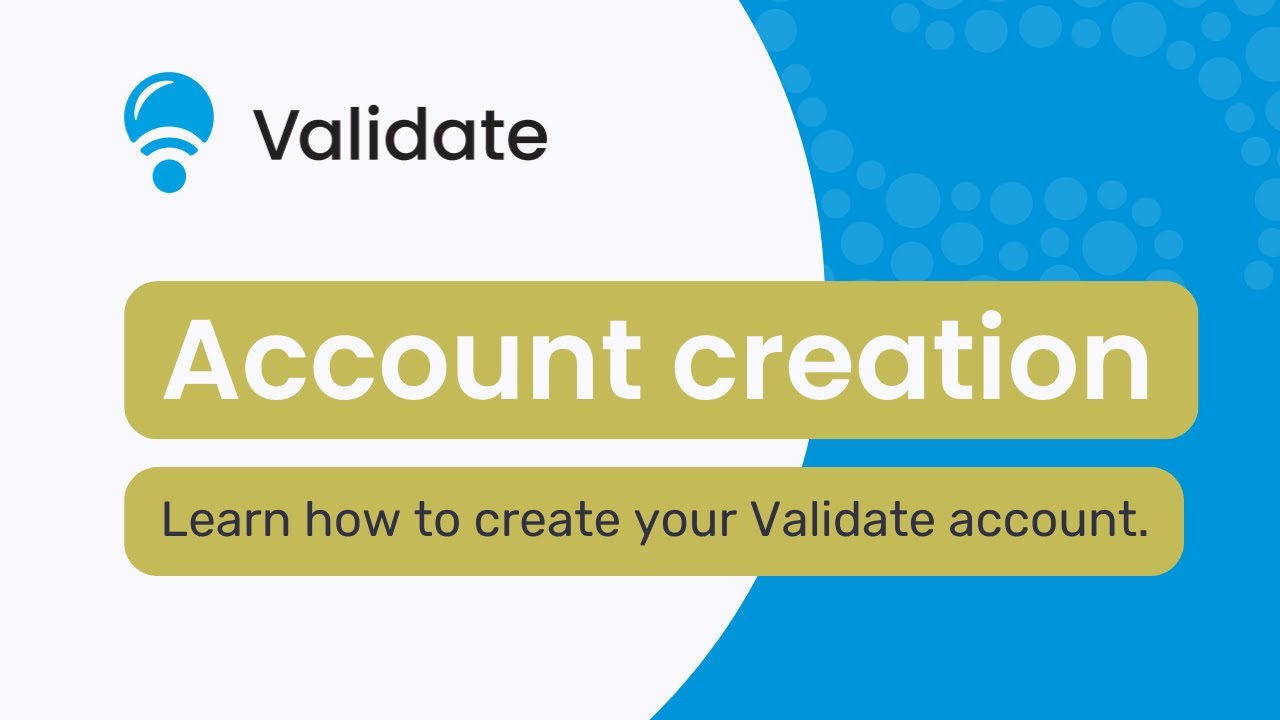 Validate

Account creation

Learn how to create your Validate account.